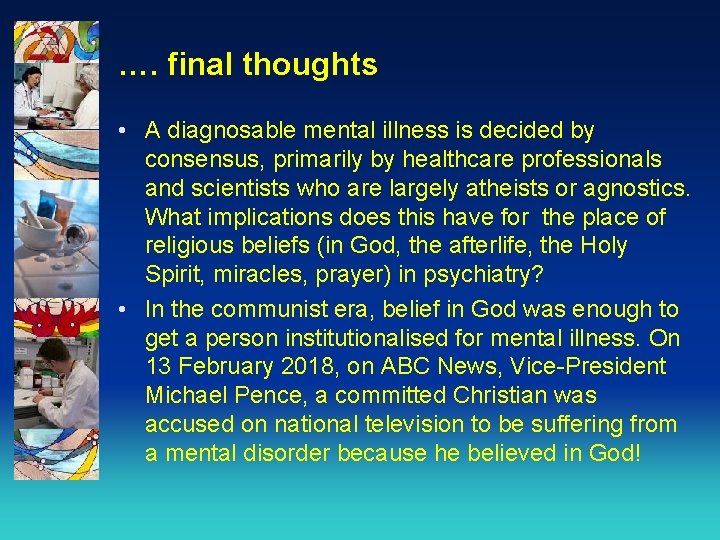 …. final thoughts

• A diagnosable mental illness is decided by consensus, primarily by healthcare professionals and scientists who are largely atheists or agnostics. What implications does this have for the place of religious beliefs (in God, the afterlife, the Holy Spirit, miracles, prayer) in psychiatry?

• In the communist era, belief in God was enough to get a person institutionalised for mental illness. On 13 February 2018, on ABC News, Vice-President Michael Pence, a committed Christian was accused on national television to be suffering from a mental disorder because he believed in God!